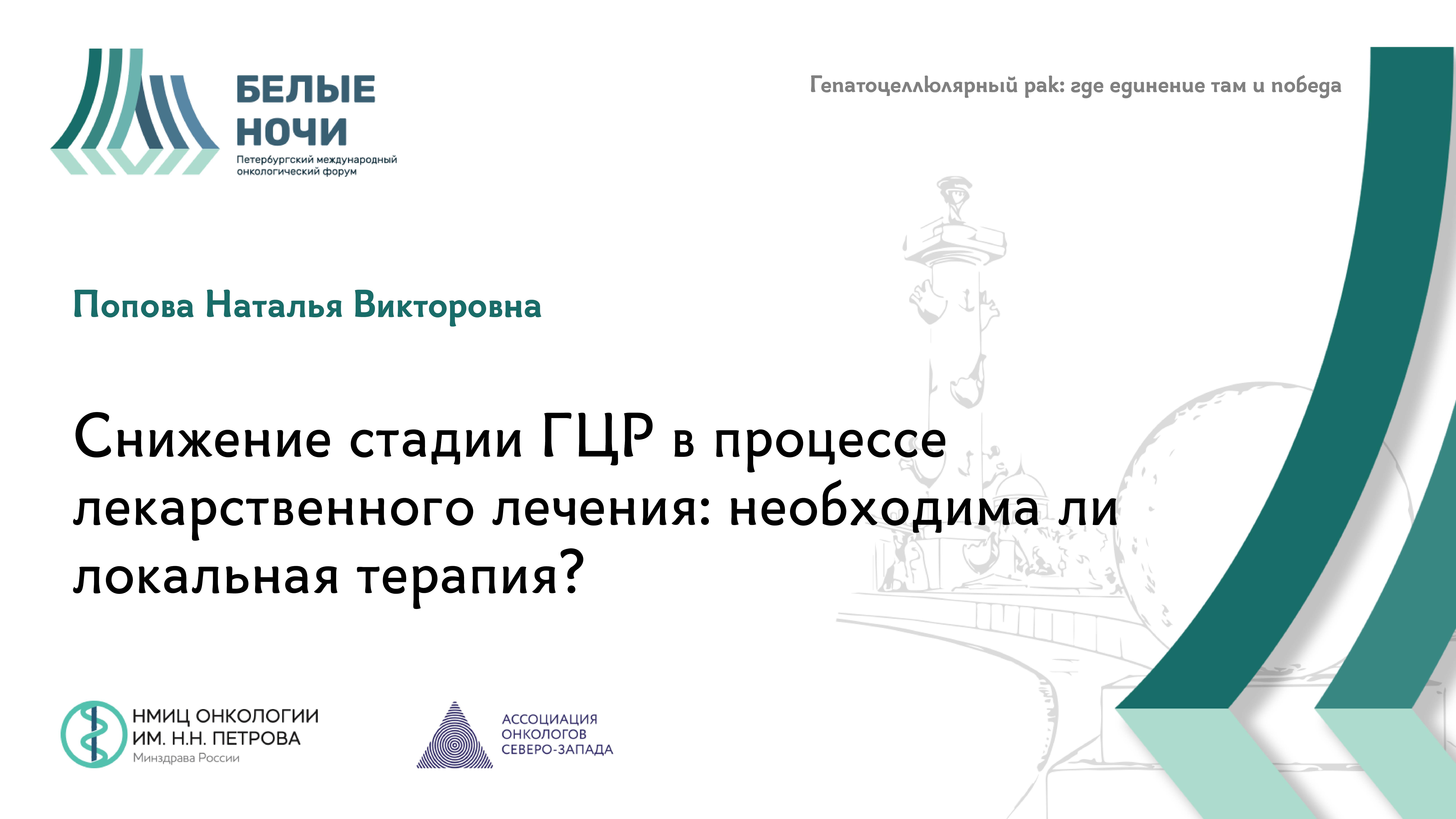 БЕЛЫЕ НОЧИ
Петербургский международный онкологический форум

Гепатоцеллюлярный рак: где единение там и победа

Попова Наталья Викторовна

Снижение стадии ГЦР в процессе лекарственного лечения: необходима ли локальная терапия?

НМИЦ ОНКОЛОГИИ ИМ. Н.Н. ПЕТРОВА
Минздрава России

АССОЦИАЦИЯ ОНКОЛОГОВ СЕВЕРО-ЗАПАДА